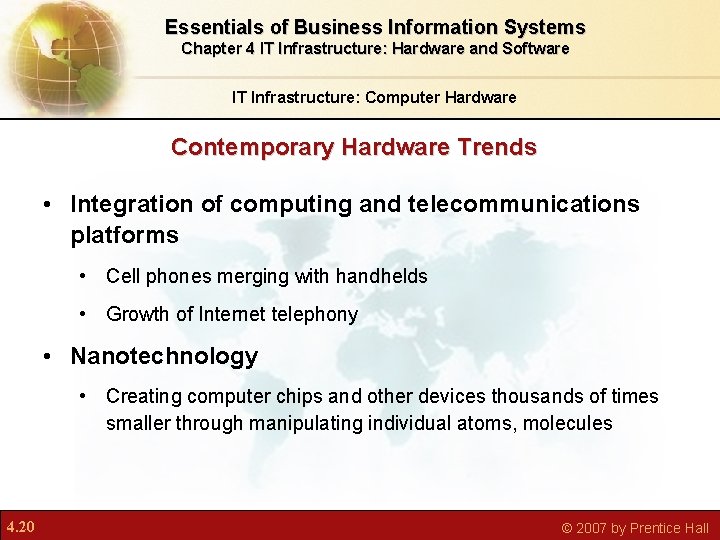 Essentials of Business Information Systems
Chapter 4 IT Infrastructure: Hardware and Software

IT Infrastructure: Computer Hardware

Contemporary Hardware Trends

• Integration of computing and telecommunications platforms

• Cell phones merging with handhelds

• Growth of Internet telephony

• Nanotechnology

• Creating computer chips and other devices thousands of times smaller through manipulating individual atoms, molecules

4.20

© 2007 by Prentice Hall